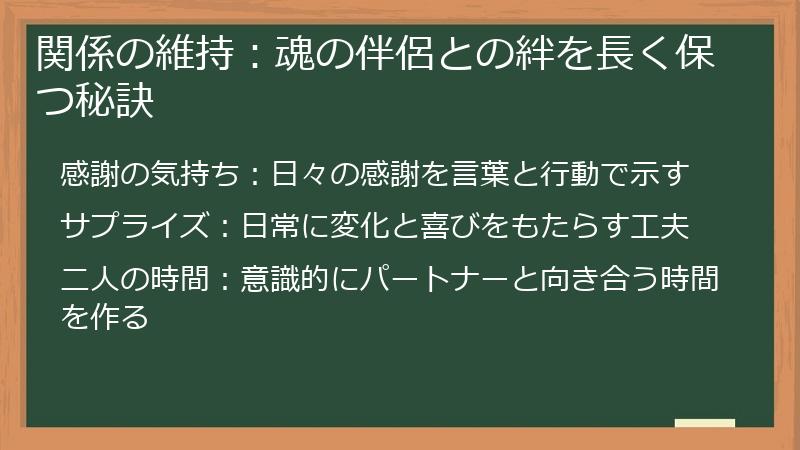 関係の維持：魂の伴侶との絆を長く保つ秘訣

感謝の気持ち：日々の感謝を言葉と行動で示す

サプライズ：日常に変化と喜びをもたらす工夫

二人の時間：意識的にパートナーと向き合う時間を作る